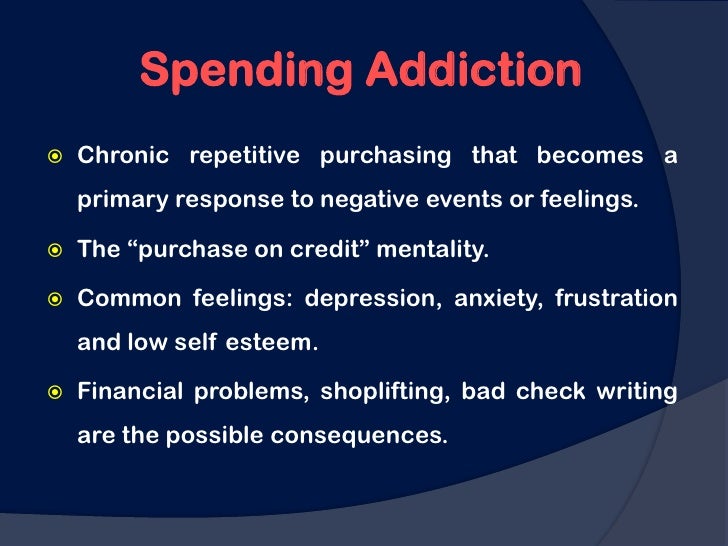 Spending Addiction

Chronic repetitive purchasing that becomes a primary response to negative events or feelings.

The “purchase on credit” mentality.

Common feelings: depression, anxiety, frustration and low self esteem.

Financial problems, shoplifting, bad check writing are the possible consequences.